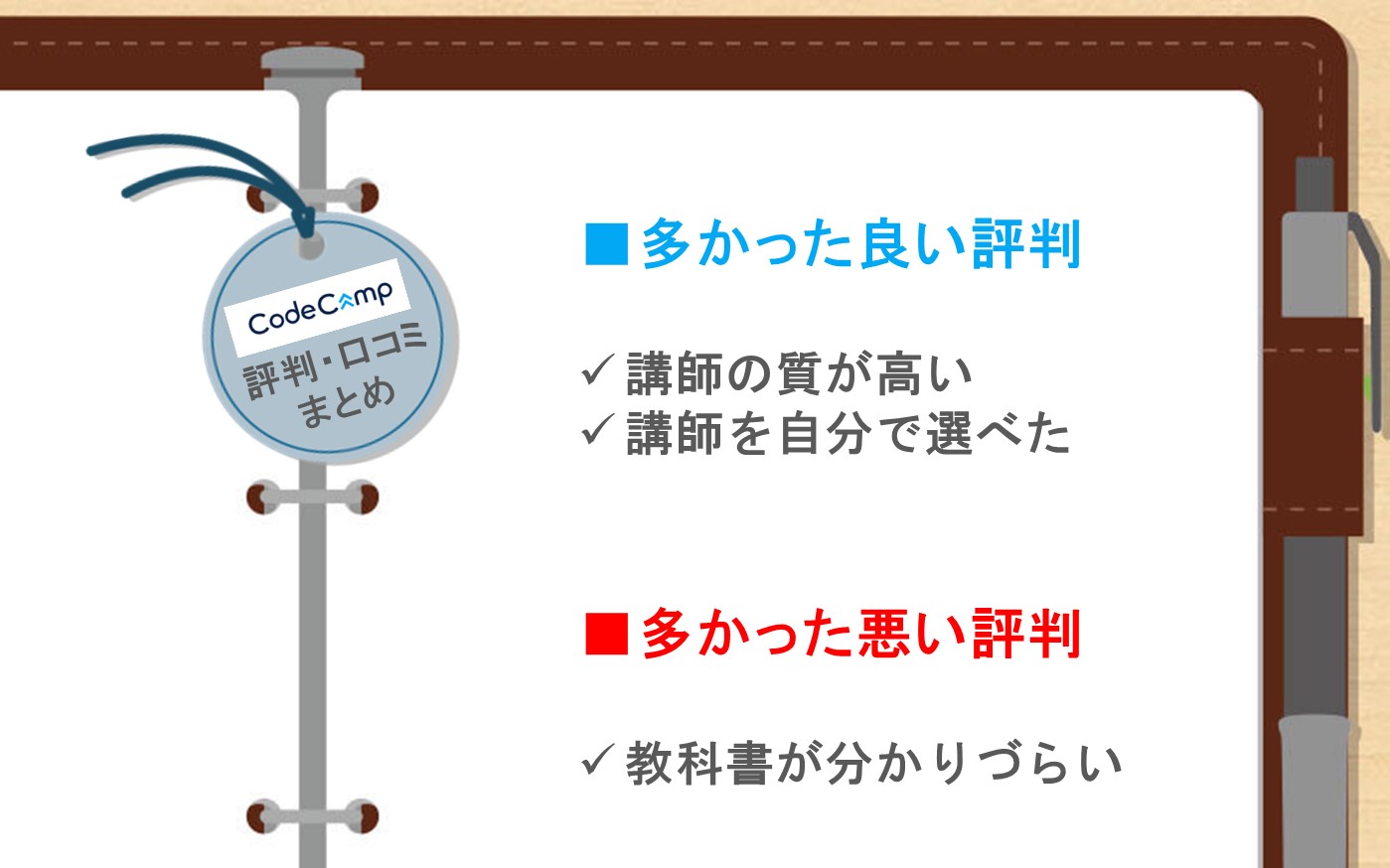 CodeCamp
評判・口コミ
まとめ

■多かった良い評判

✓講師の質が高い
✓講師を自分で選べた

■多かった悪い評判

✓教科書が分かりづらい